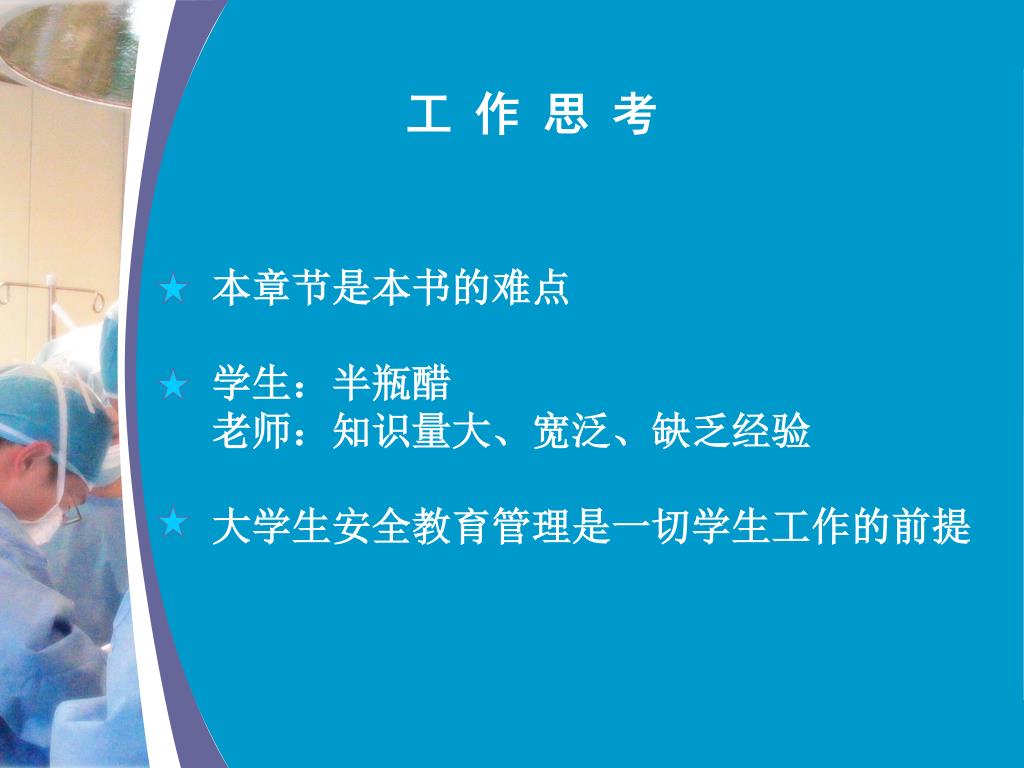 工 作 思 考

★ 本章节是本书的难点

★ 学生：半瓶醋
老师：知识量大、宽泛、缺乏经验

★ 大学生安全教育管理是一切学生工作的前提